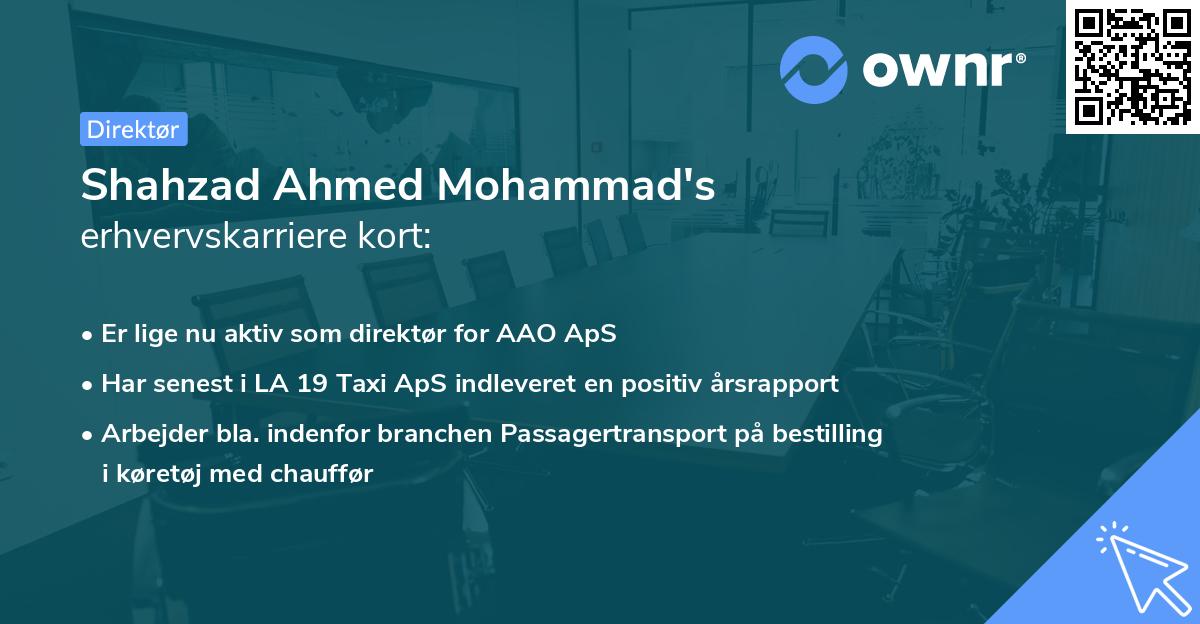 ownr®

Direktør

Shahzad Ahmed Mohammad's
erhvervskarriere kort:

• Er lige nu aktiv som direktør for AAO ApS
• Har senest i LA 19 Taxi ApS indleveret en positiv årsrapport
• Arbejder bla. indenfor branchen Passagertransport på bestilling i køretøj med chauffør